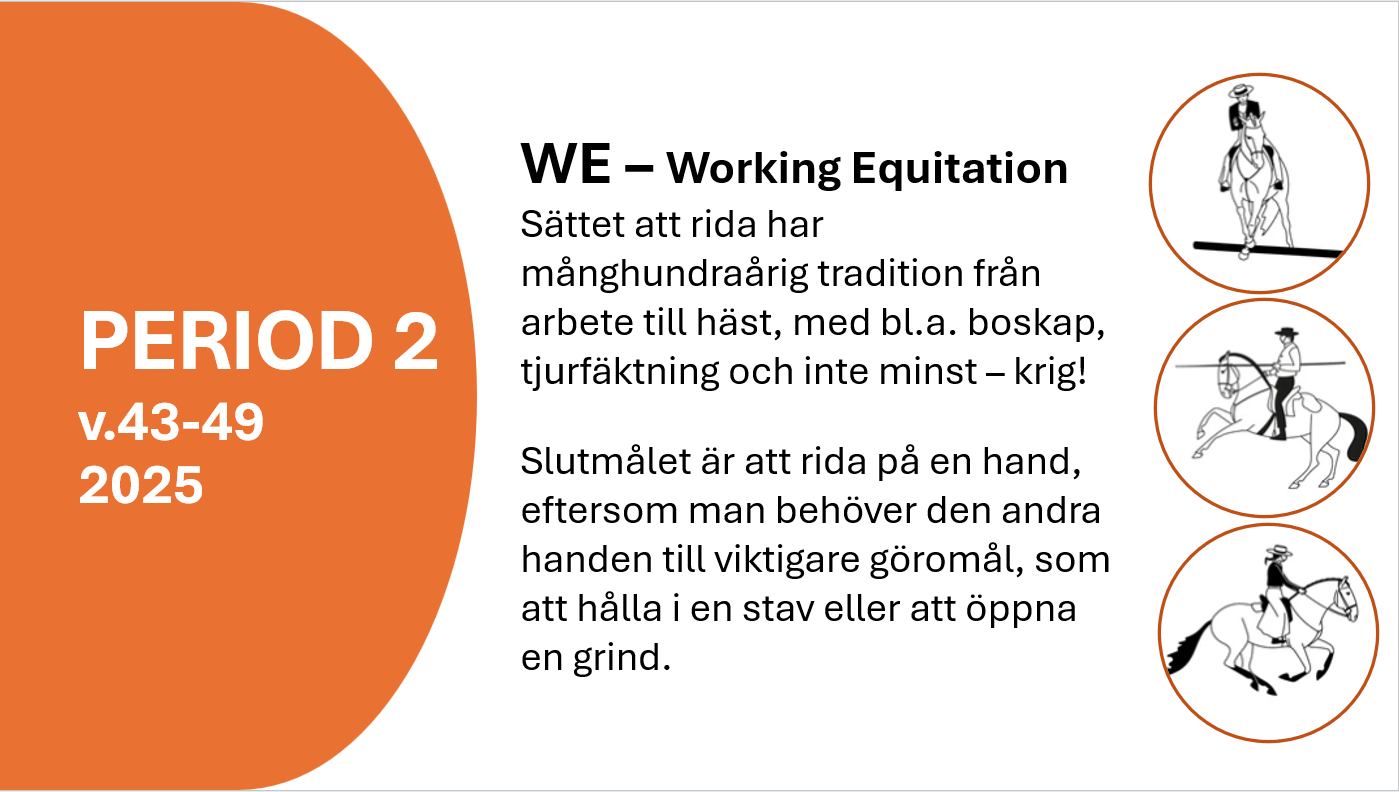 PERIOD 2
v.43-49
2025

WE – Working Equitation
Sättet att rida har månghundraårig tradition från arbete till häst, med bl.a. boskap, tjurfäktning och inte minst – krig!

Slutmålet är att rida på en hand, eftersom man behöver den andra handen till viktigare göromål, som att hålla i en stav eller att öppna en grind.